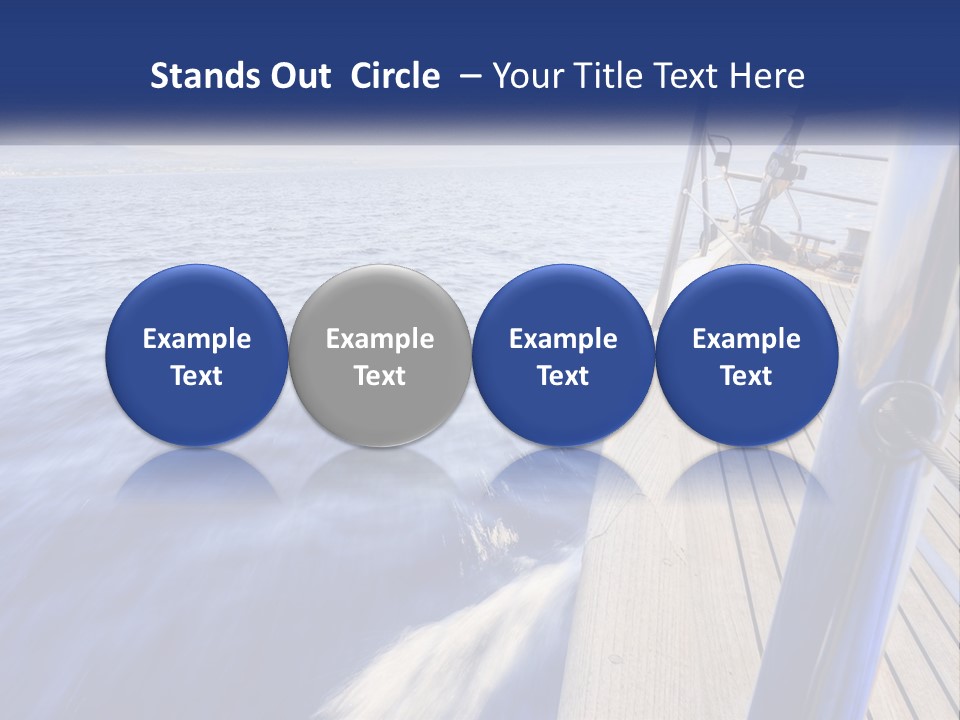 Stands Out Circle – Your Title Text Here

Example Text

Example Text

Example Text

Example Text